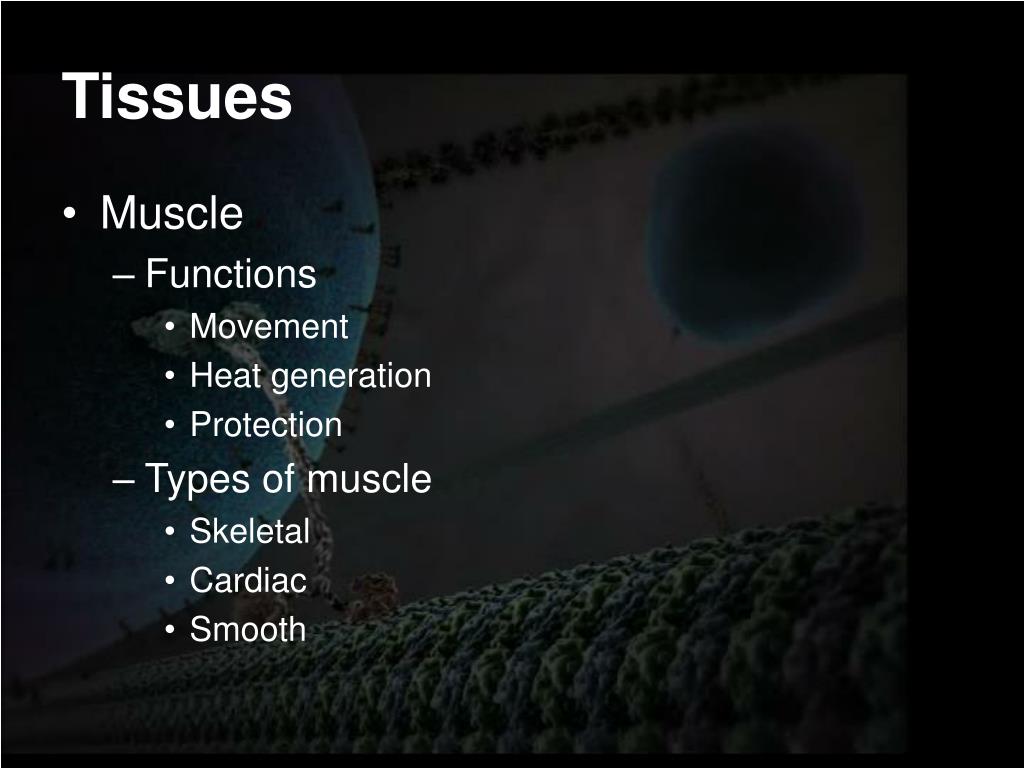 Tissues

• Muscle
  – Functions
    • Movement
    • Heat generation
    • Protection
  – Types of muscle
    • Skeletal
    • Cardiac
    • Smooth